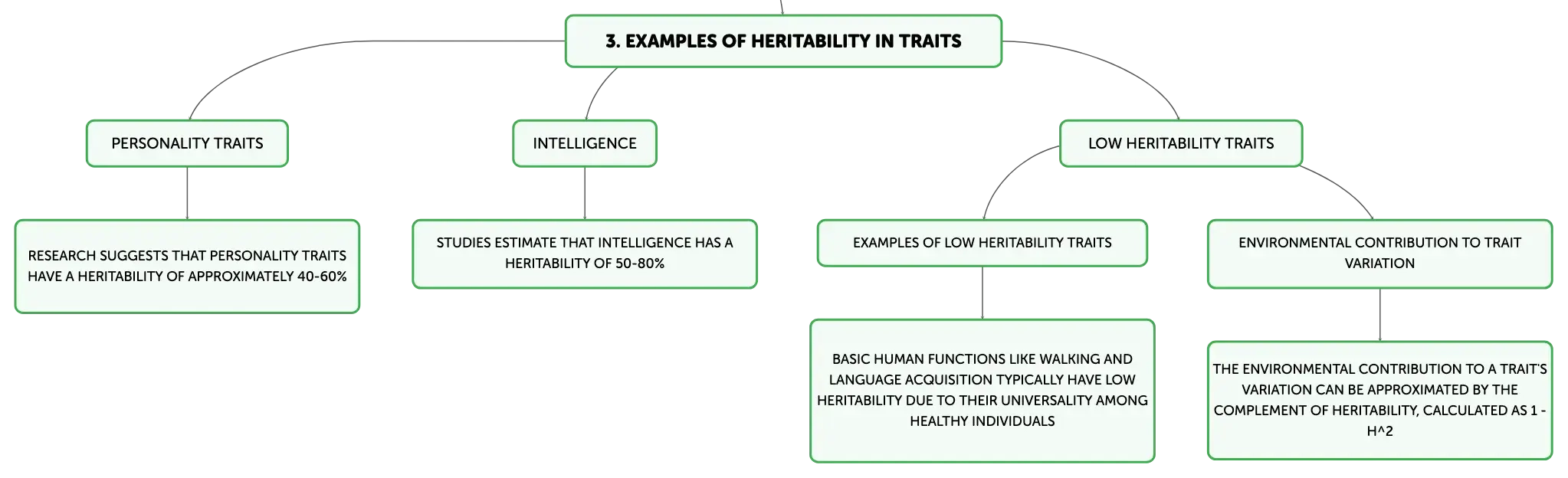 3. EXAMPLES OF HERITABILITY IN TRAITS

PERSONALITY TRAITS

RESEARCH SUGGESTS THAT PERSONALITY TRAITS HAVE A HERITABILITY OF APPROXIMATELY 40-60%

INTELLIGENCE

STUDIES ESTIMATE THAT INTELLIGENCE HAS A HERITABILITY OF 50-80%

LOW HERITABILITY TRAITS

EXAMPLES OF LOW HERITABILITY TRAITS

BASIC HUMAN FUNCTIONS LIKE WALKING AND LANGUAGE ACQUISITION TYPICALLY HAVE LOW HERITABILITY DUE TO THEIR UNIVERSALITY AMONG HEALTHY INDIVIDUALS

ENVIRONMENTAL CONTRIBUTION TO TRAIT VARIATION

THE ENVIRONMENTAL CONTRIBUTION TO A TRAIT'S VARIATION CAN BE APPROXIMATED BY THE COMPLEMENT OF HERITABILITY, CALCULATED AS 1 - H^2